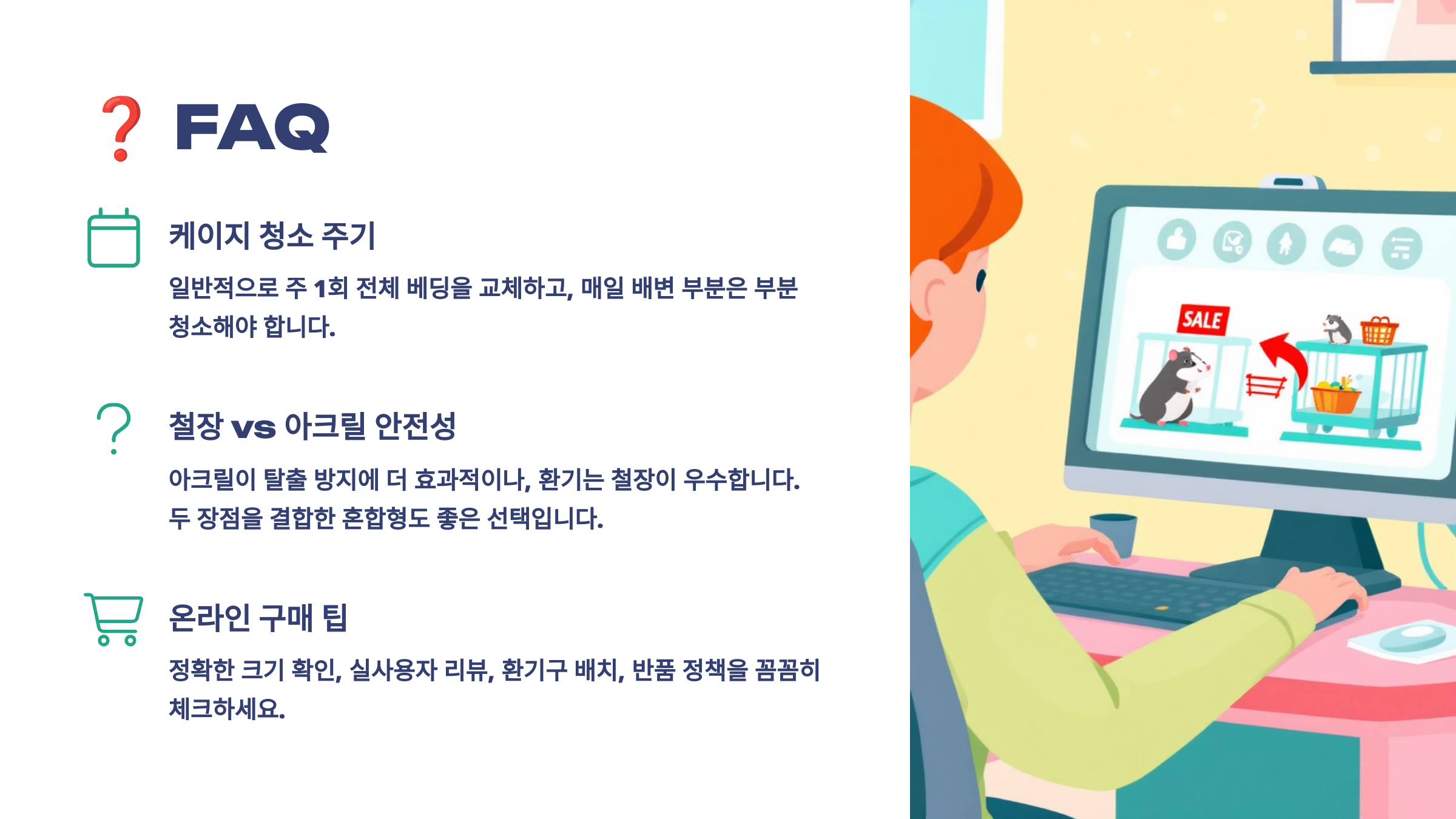 ❓ FAQ

케이지 청소 주기

일반적으로 주 1회 전체 베딩을 교체하고, 매일 배변 부분은 부분 청소해야 합니다.

철장 vs 아크릴 안전성

아크릴이 탈출 방지에 더 효과적이나, 환기는 철장이 우수합니다. 두 장점을 결합한 혼합형도 좋은 선택입니다.

온라인 구매 팁

정확한 크기 확인, 실사용자 리뷰, 환기구 배치, 반품 정책을 꼼꼼히 체크하세요.

SALE